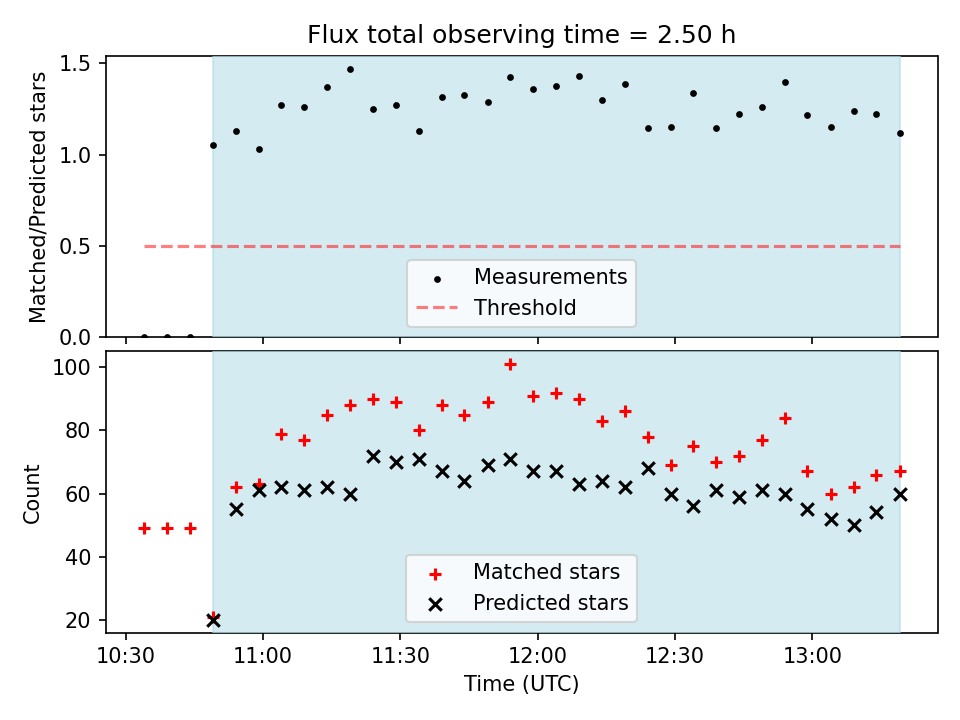 Flux total observing time = 2.50 h

Matched/Predicted stars

1.5
1.0
0.5
0.0

Measurements
Threshold

Count

100
80
60
40
20

Matched stars
Predicted stars

10:30
11:00
11:30
12:00
12:30
13:00

Time (UTC)